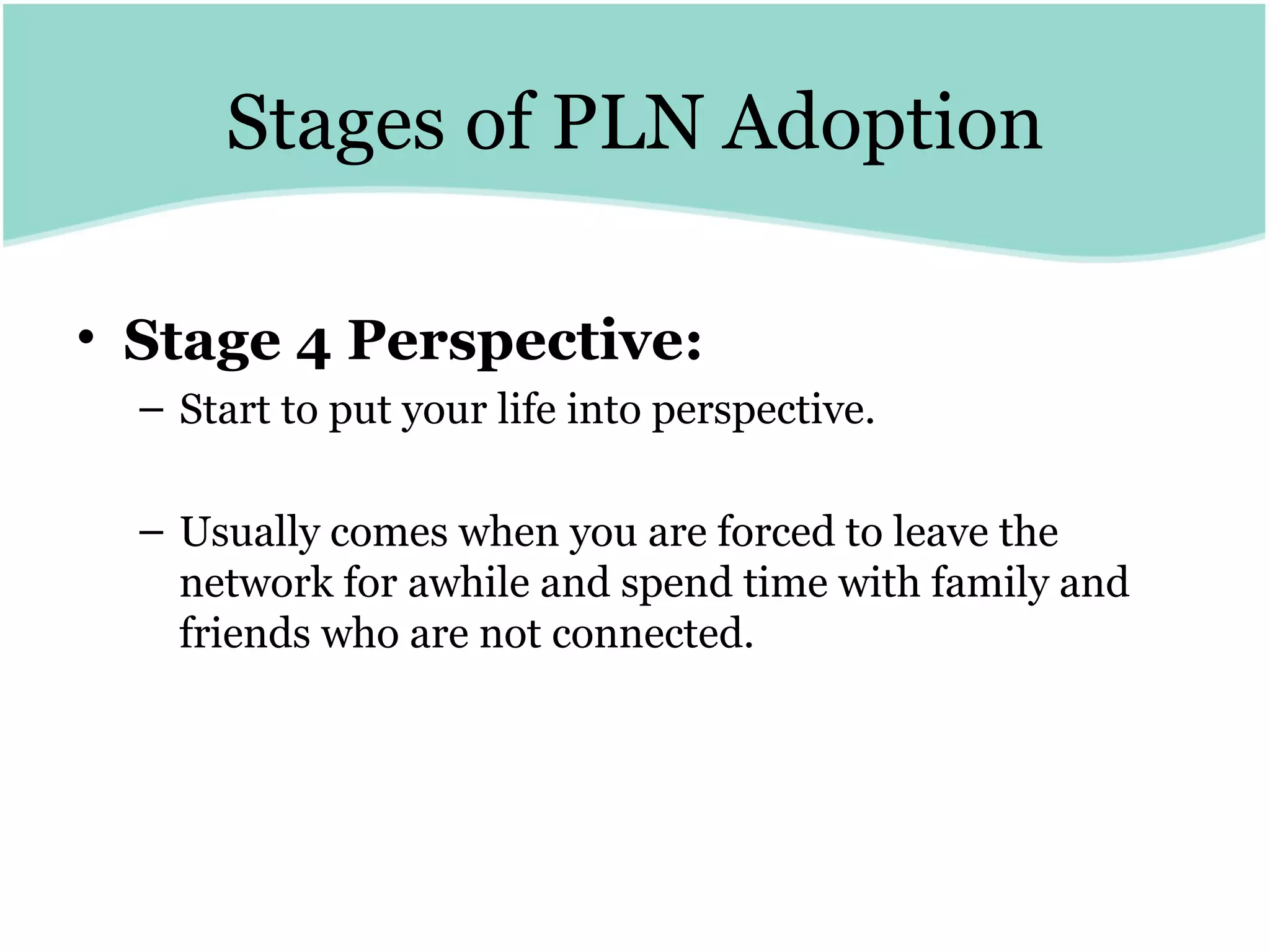 Stages of PLN Adoption

• Stage 4 Perspective:

– Start to put your life into perspective.

– Usually comes when you are forced to leave the network for awhile and spend time with family and friends who are not connected.